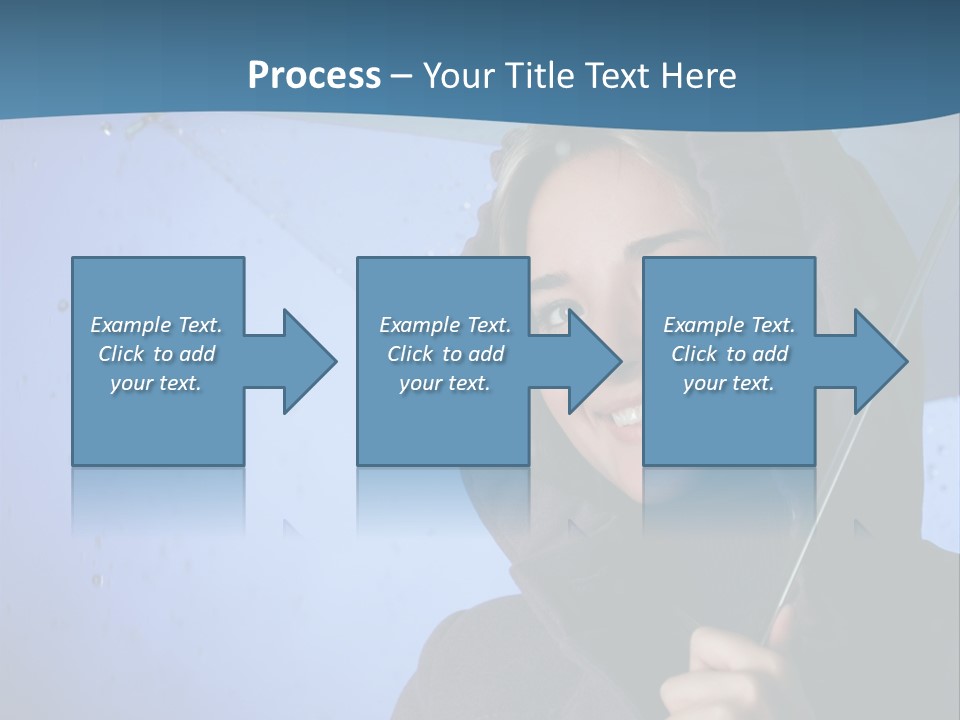 Process – Your Title Text Here

Example Text. Click to add your text.

Example Text. Click to add your text.

Example Text. Click to add your text.